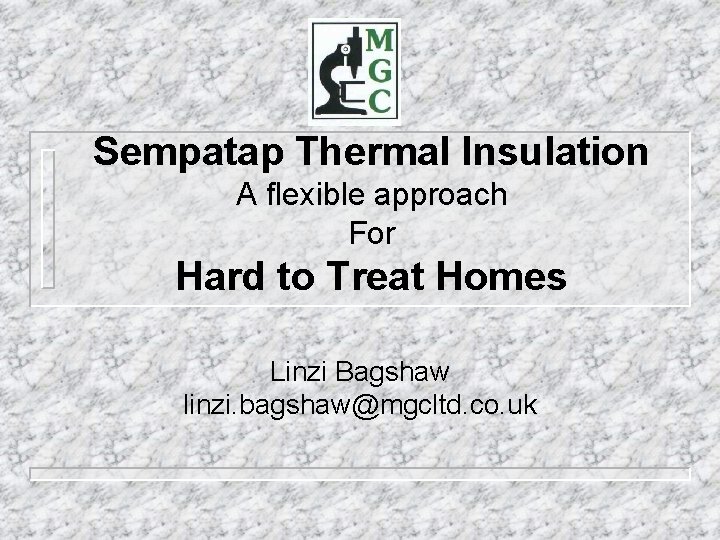 M
G
C

Sempatap Thermal Insulation
A flexible approach
For
Hard to Treat Homes

Linzi Bagshaw
linzi.bagshaw@mgcltd.co.uk